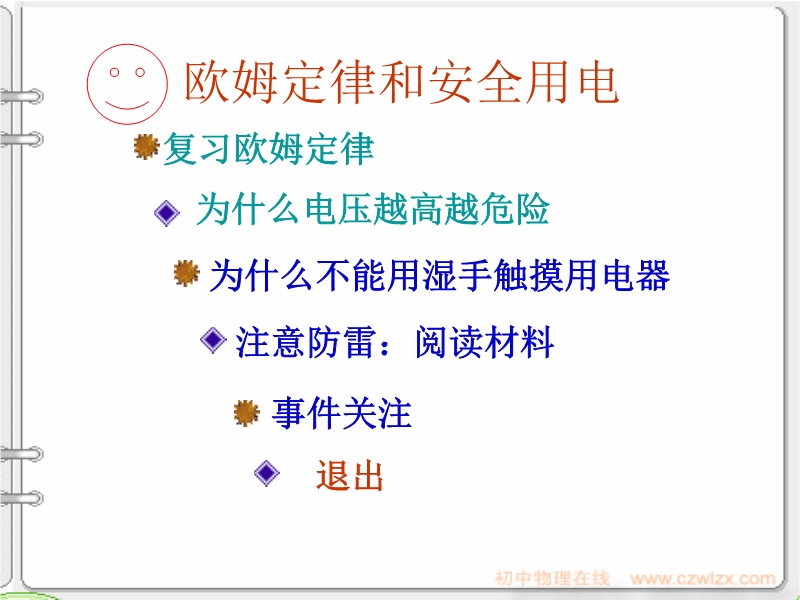 欧姆定律和安全用电

复习欧姆定律

为什么电压越高越危险

为什么不能用湿手触摸用电器

注意防雷：阅读材料

事件关注

退出

初中物理在线 www.czwlzx.com